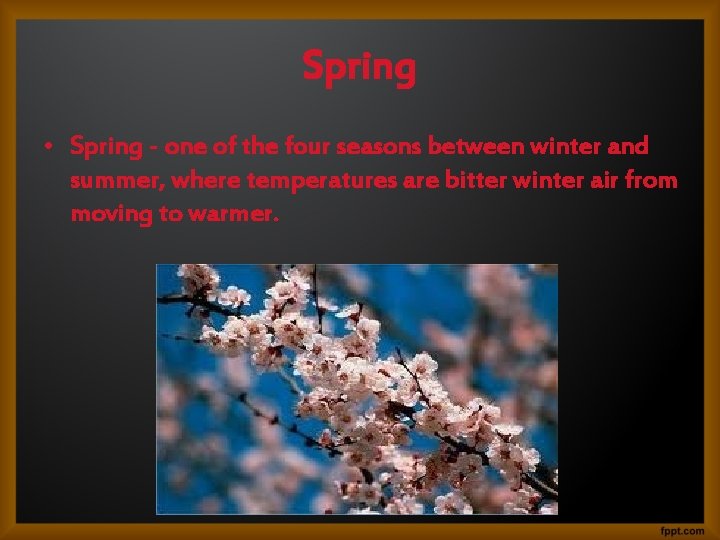 Spring

• Spring - one of the four seasons between winter and summer, where temperatures are bitter winter air from moving to warmer.

fppt.com